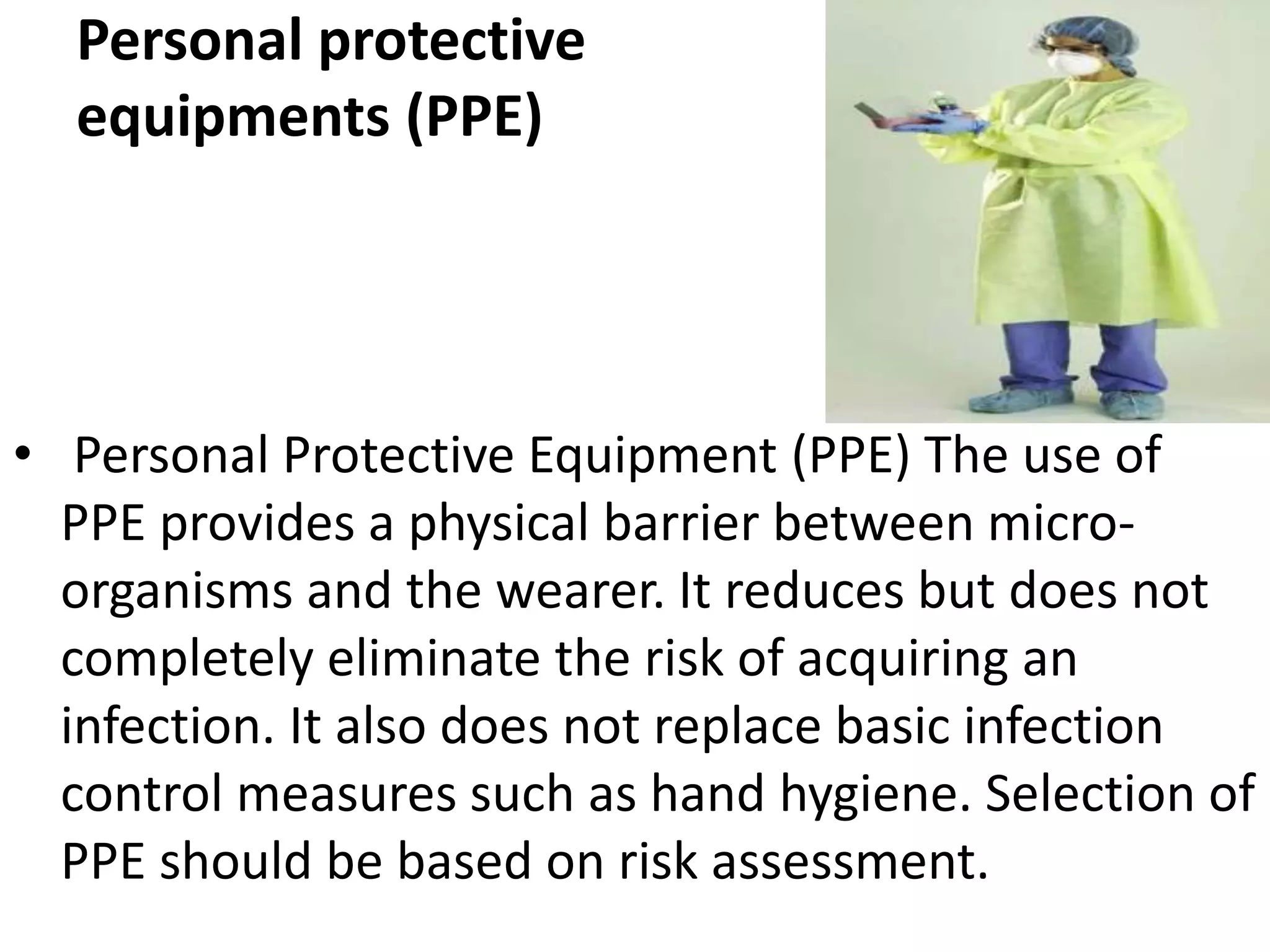 Personal protective equipments (PPE)

• Personal Protective Equipment (PPE) The use of PPE provides a physical barrier between micro-organisms and the wearer. It reduces but does not completely eliminate the risk of acquiring an infection. It also does not replace basic infection control measures such as hand hygiene. Selection of PPE should be based on risk assessment.